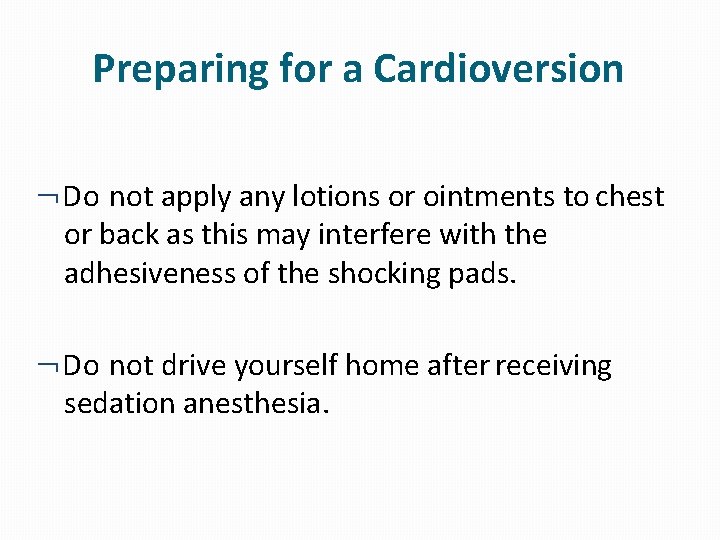 Preparing for a Cardioversion

¬ Do not apply any lotions or ointments to chest or back as this may interfere with the adhesiveness of the shocking pads.

¬ Do not drive yourself home after receiving sedation anesthesia.